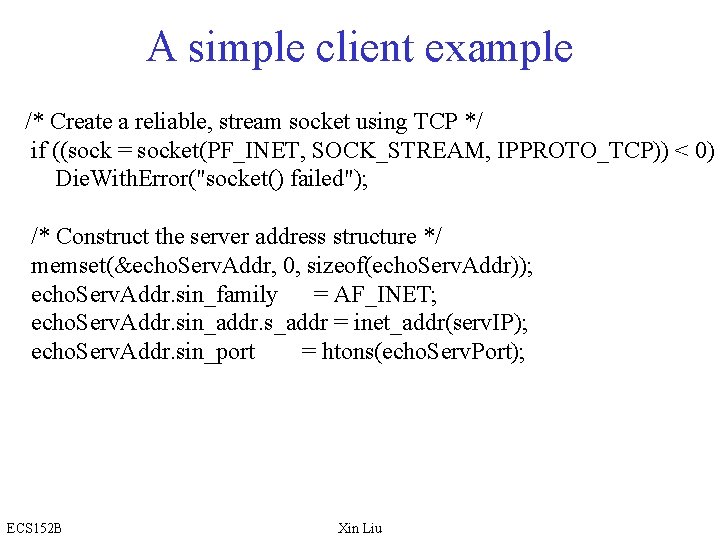 A simple client example

/* Create a reliable, stream socket using TCP */
if ((sock = socket(PF_INET, SOCK_STREAM, IPPROTO_TCP)) < 0)
DieWithError("socket() failed");

/* Construct the server address structure */
memset(&echoServAddr, 0, sizeof(echoServAddr));
echoServAddr.sin_family = AF_INET;
echoServAddr.sin_addr.s_addr = inet_addr(servIP);
echoServAddr.sin_port = htons(echoServPort);

ECS152B

Xin Liu